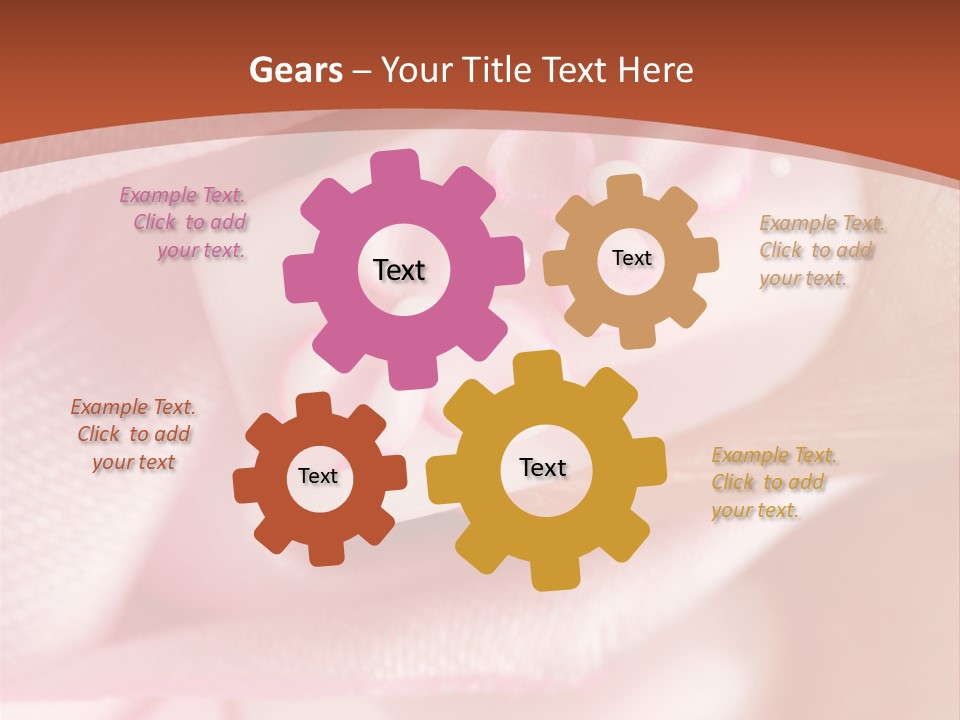 Gears – Your Title Text Here

Example Text. Click to add your text.

Text

Text

Example Text. Click to add your text.

Example Text. Click to add your text

Text

Text

Example Text. Click to add your text.